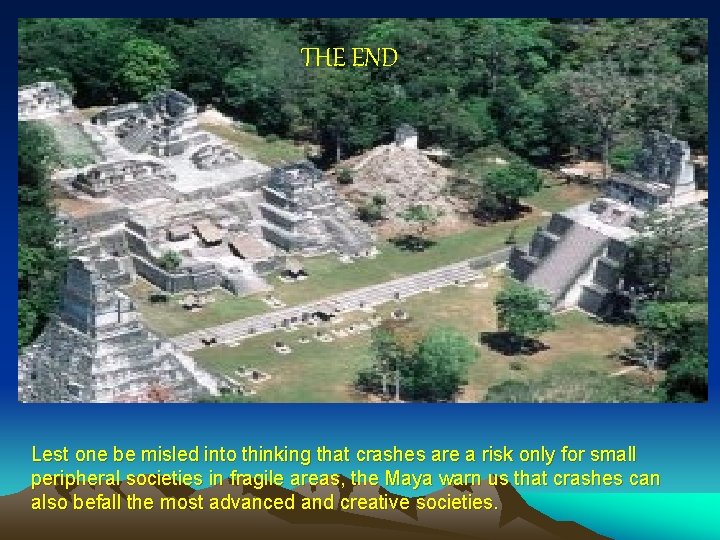 THE END

Lest one be misled into thinking that crashes are a risk only for small peripheral societies in fragile areas, the Maya warn us that crashes can also befall the most advanced and creative societies.